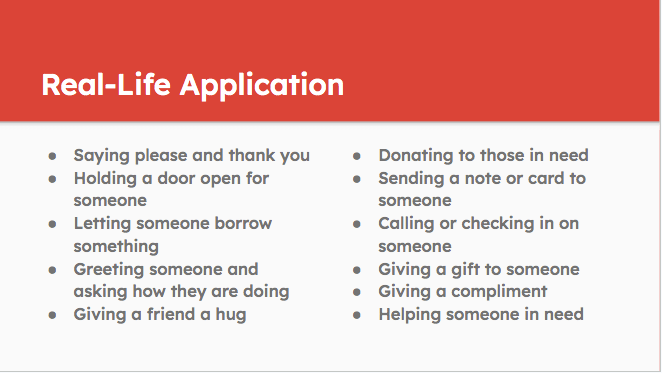 Real-Life Application

- Saying please and thank you
- Holding a door open for someone
- Letting someone borrow something
- Greeting someone and asking how they are doing
- Giving a friend a hug

- Donating to those in need
- Sending a note or card to someone
- Calling or checking in on someone
- Giving a gift to someone
- Giving a compliment
- Helping someone in need